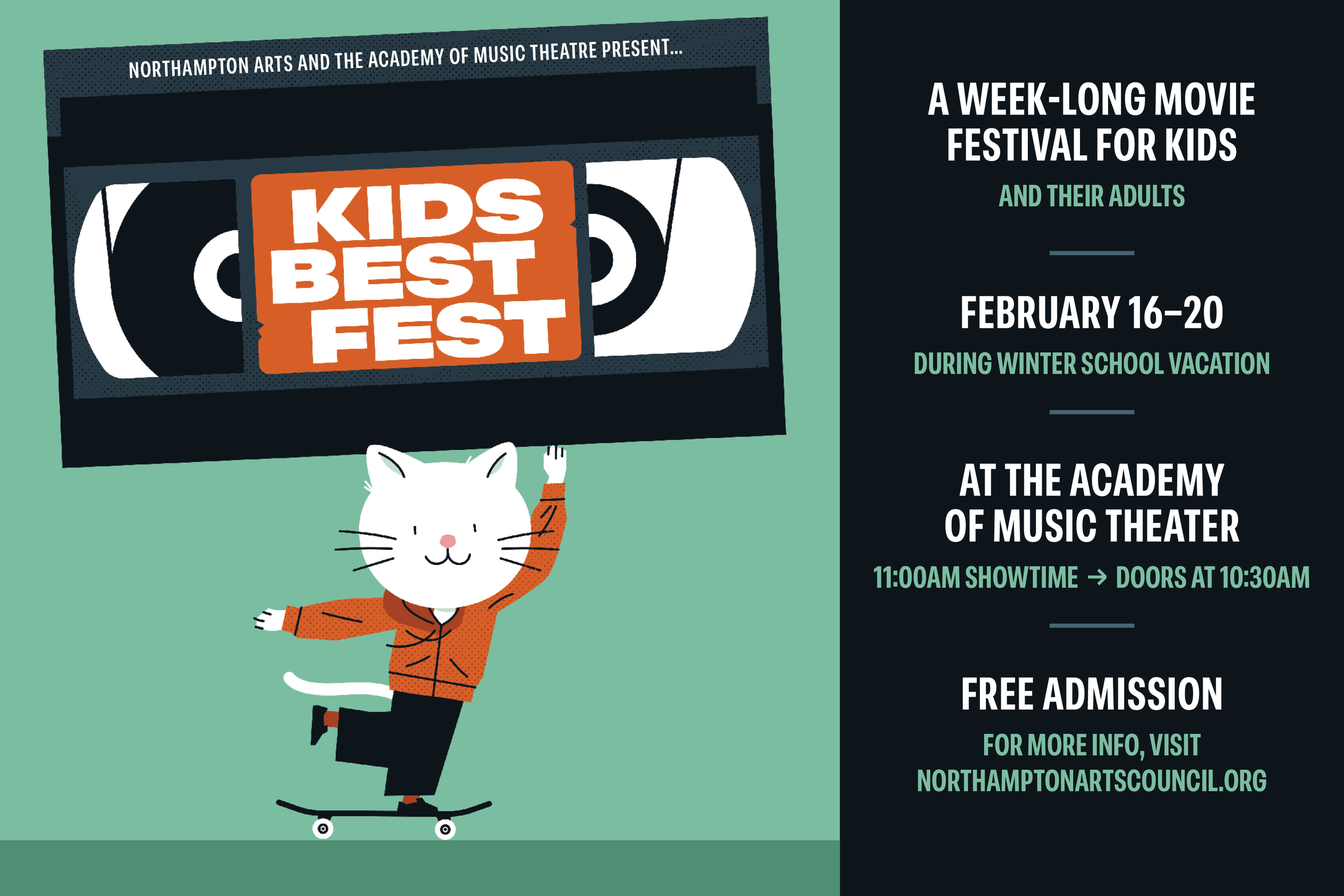 NORTHAMPTON ARTS AND THE ACADEMY OF MUSIC THEATRE PRESENT...

KIDS
BEST
FEST

A WEEK-LONG MOVIE FESTIVAL FOR KIDS

AND THEIR ADULTS

FEBRUARY 16–20

DURING WINTER SCHOOL VACATION

AT THE ACADEMY OF MUSIC THEATER

11:00AM SHOWTIME → DOORS AT 10:30AM

FREE ADMISSION

FOR MORE INFO, VISIT
NORTHAMPTONARTSCOUNCIL.ORG